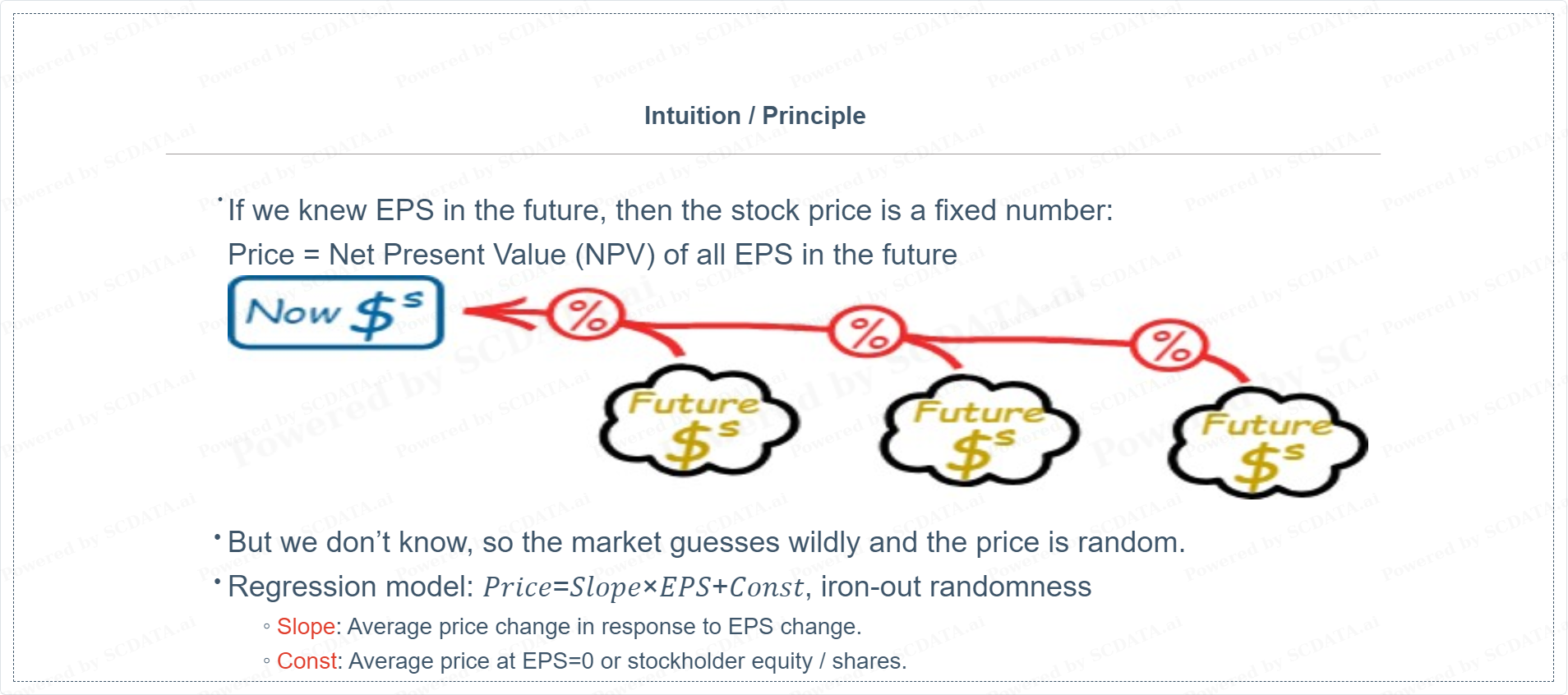 Intuition / Principle

• If we knew EPS in the future, then the stock price is a fixed number:
Price = Net Present Value (NPV) of all EPS in the future

Now $s

%

%

%

Future $s

Future $s

Future $s

• But we don't know, so the market guesses wildly and the price is random.

• Regression model: $Price = Slope \times EPS + Const$, iron-out randomness

◦ Slope: Average price change in response to EPS change.

◦ Const: Average price at EPS=0 or stockholder equity / shares.

Powered by SCDATA.ai